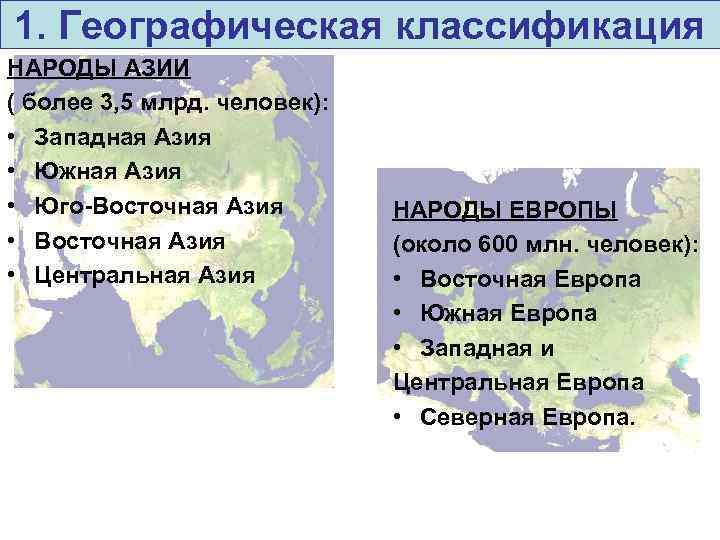 1. Географическая классификация

НАРОДЫ АЗИИ
( более 3,5 млрд. человек):
• Западная Азия
• Южная Азия
• Юго-Восточная Азия
• Восточная Азия
• Центральная Азия

НАРОДЫ ЕВРОПЫ
(около 600 млн. человек):
• Восточная Европа
• Южная Европа
• Западная и Центральная Европа
• Северная Европа.